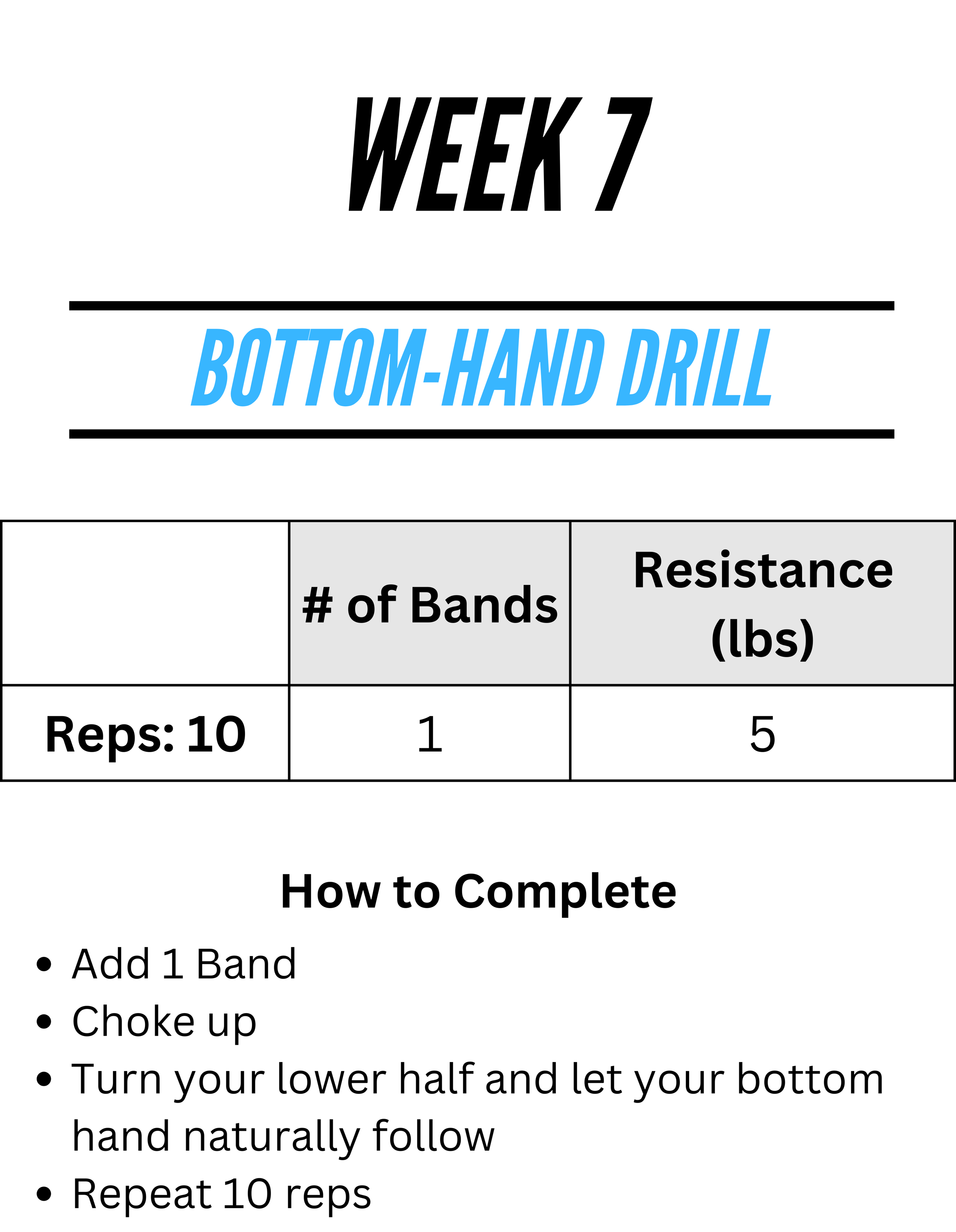 WEEK 7

BOTTOM-HAND DRILL

| | # of Bands | Resistance (lbs) |
|---|---|---|
| Reps: 10 | 1 | 5 |

How to Complete

- Add 1 Band
- Choke up
- Turn your lower half and let your bottom hand naturally follow
- Repeat 10 reps